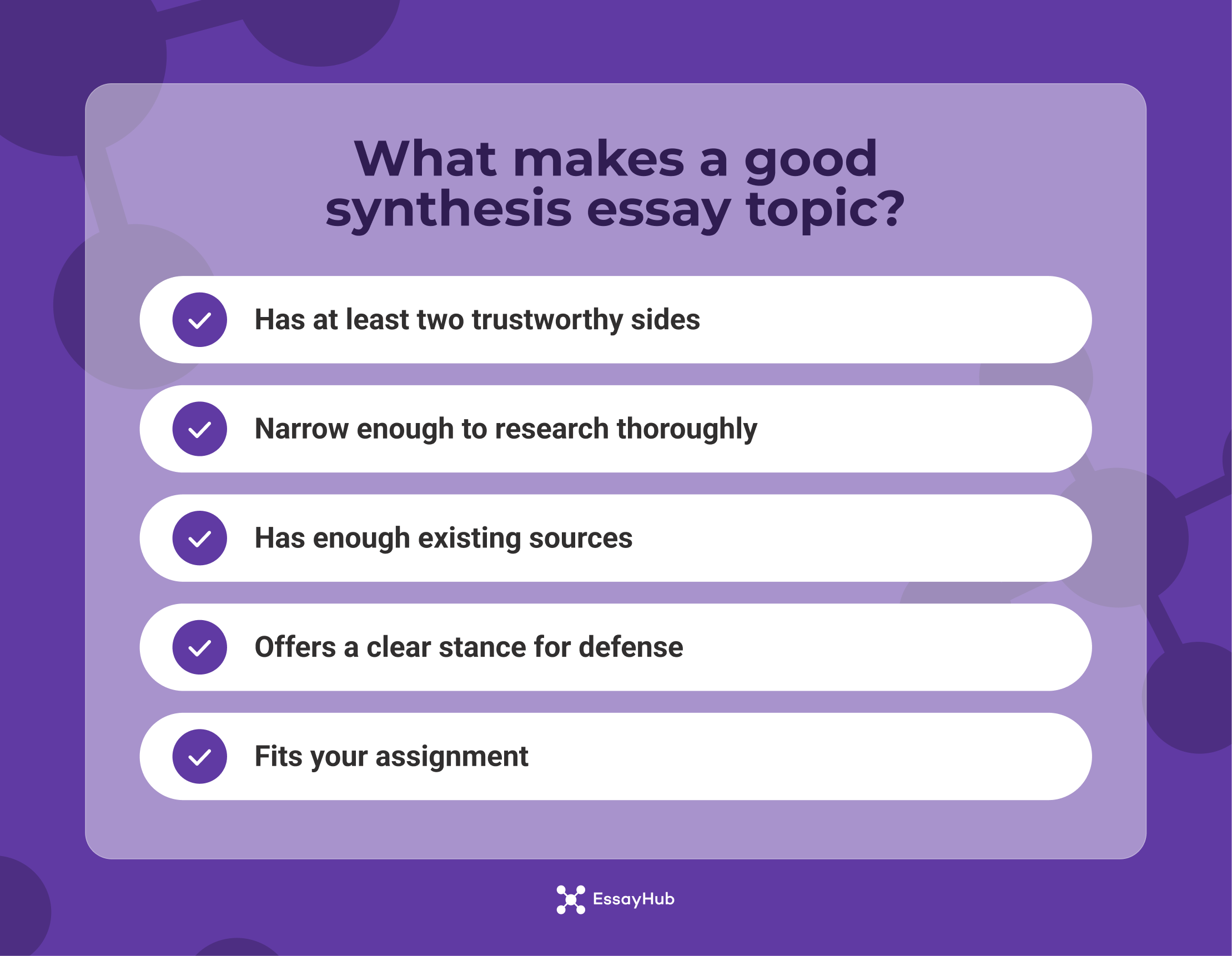 What makes a good synthesis essay topic?

Has at least two trustworthy sides

Narrow enough to research thoroughly

Has enough existing sources

Offers a clear stance for defense

Fits your assignment

EssayHub